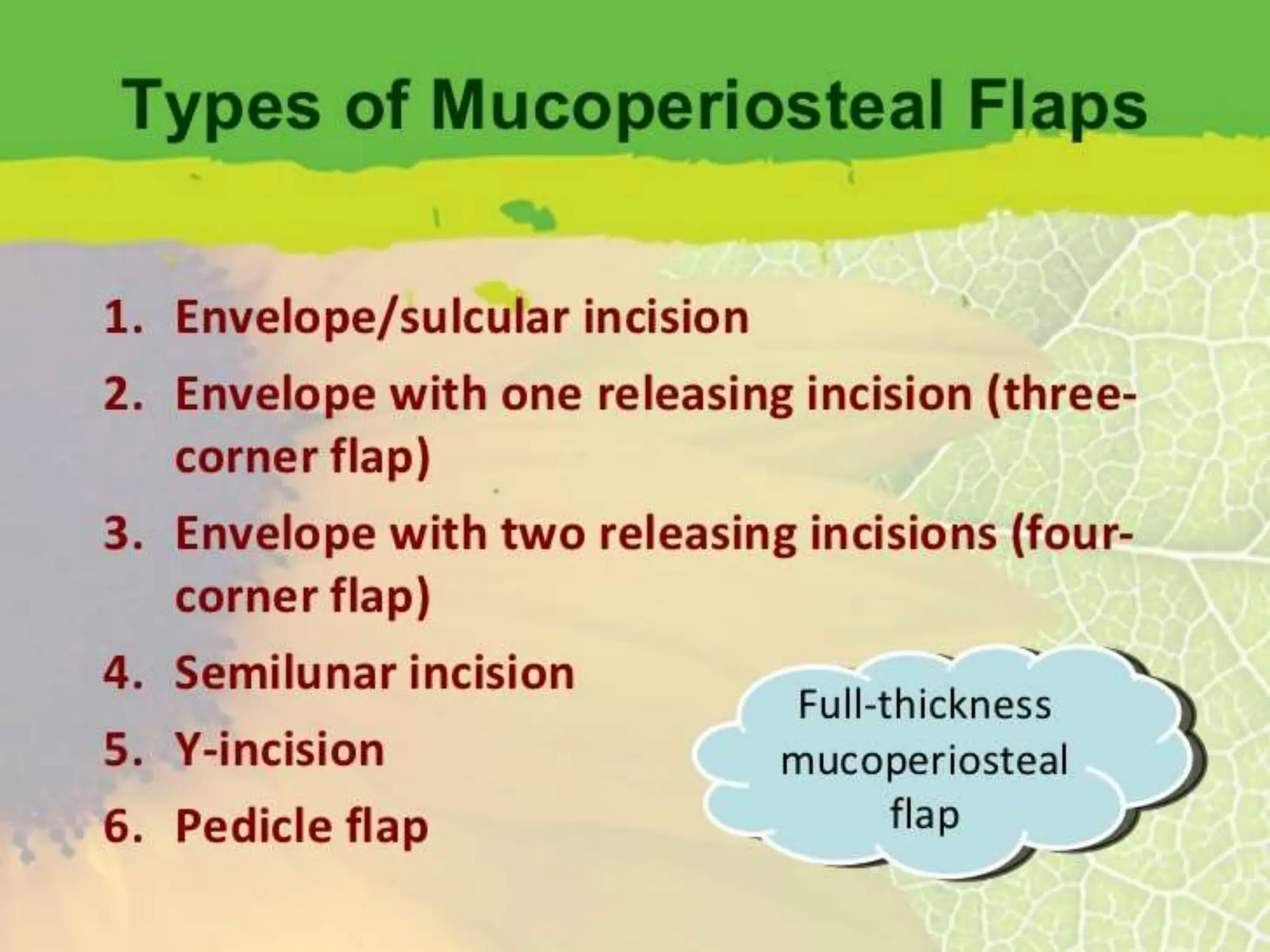 Types of Mucoperiosteal Flaps

1. Envelope/sulcular incision
2. Envelope with one releasing incision (three-corner flap)
3. Envelope with two releasing incisions (four-corner flap)
4. Semilunar incision
5. Y-incision
6. Pedicle flap

Full-thickness mucoperiosteal flap